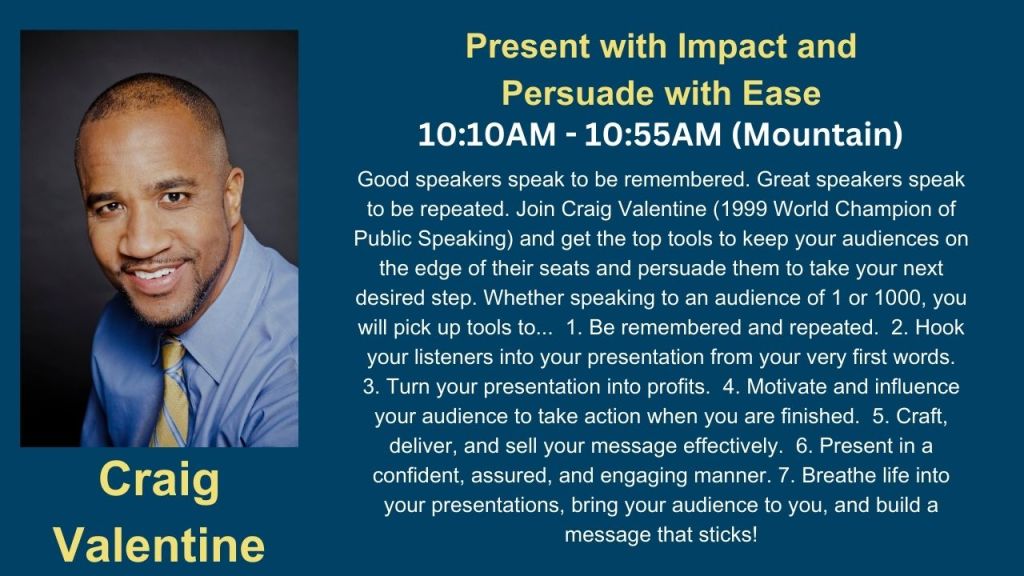 Craig Valentine

Present with Impact and Persuade with Ease
10:10AM - 10:55AM (Mountain)

Good speakers speak to be remembered. Great speakers speak to be repeated. Join Craig Valentine (1999 World Champion of Public Speaking) and get the top tools to keep your audiences on the edge of their seats and persuade them to take your next desired step. Whether speaking to an audience of 1 or 1000, you will pick up tools to... 1. Be remembered and repeated. 2. Hook your listeners into your presentation from your very first words. 3. Turn your presentation into profits. 4. Motivate and influence your audience to take action when you are finished. 5. Craft, deliver, and sell your message effectively. 6. Present in a confident, assured, and engaging manner. 7. Breathe life into your presentations, bring your audience to you, and build a message that sticks!